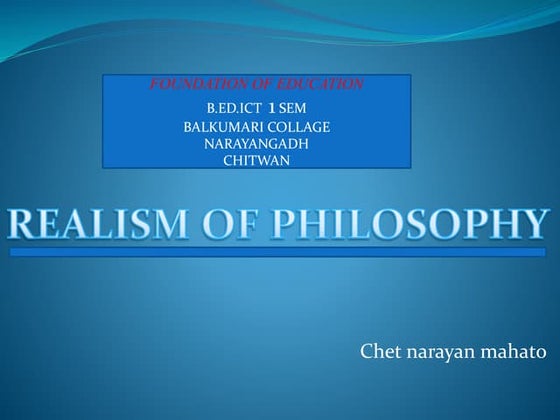 FOUNDATION OF EDUCATION
B.ED.ICT 1 SEM
BALKUMARI COLLAGE
NARAYANGADH
CHITWAN

REALISM OF PHILOSOPHY

Chet narayan mahato